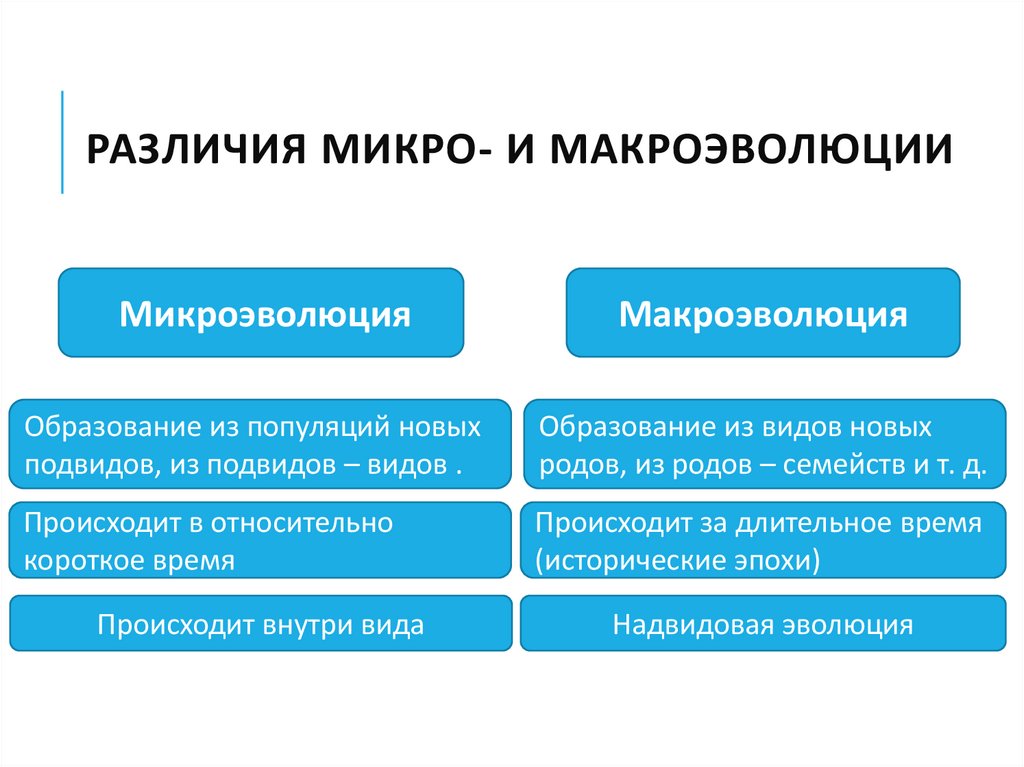 РАЗЛИЧИЯ МИКРО- И МАКРОЭВОЛЮЦИИ

Микроэволюция

Образование из популяций новых подвидов, из подвидов – видов .

Происходит в относительно короткое время

Происходит внутри вида

Макроэволюция

Образование из видов новых родов, из родов – семейств и т. д.

Происходит за длительное время (исторические эпохи)

Надвидовая эволюция